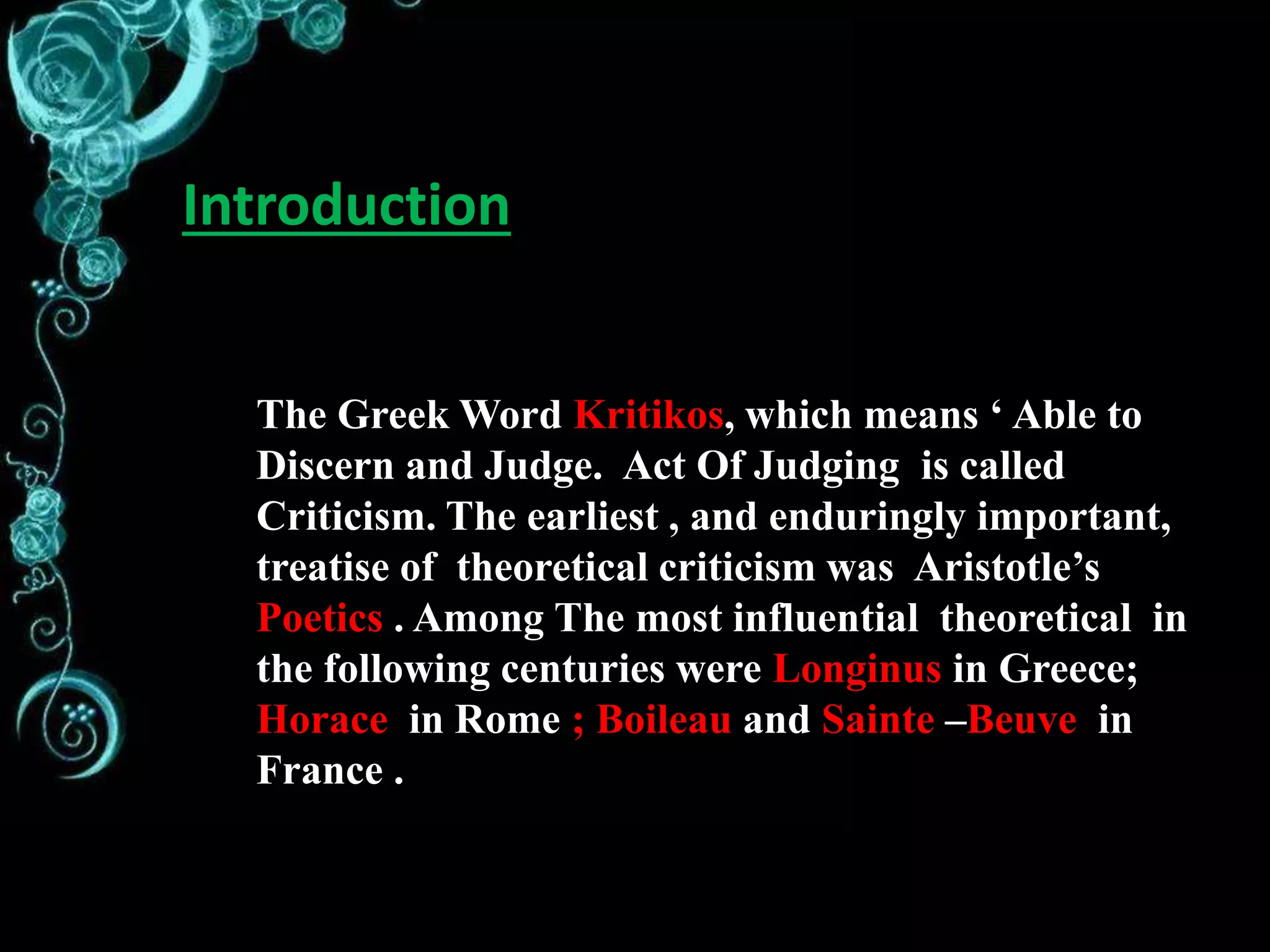 Introduction

The Greek Word Kritikos, which means ‘ Able to Discern and Judge. Act Of Judging is called Criticism. The earliest , and enduringly important, treatise of theoretical criticism was Aristotle’s Poetics . Among The most influential theoretical in the following centuries were Longinus in Greece; Horace in Rome ; Boileau and Sainte –Beuve in France .